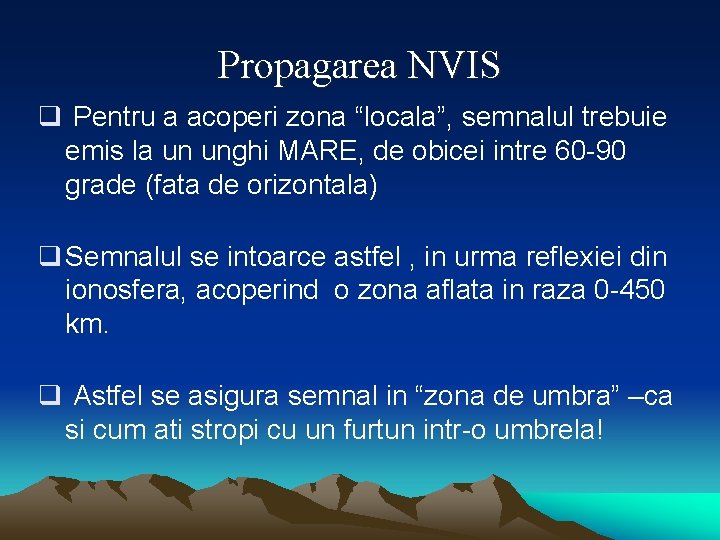 Propagarea NVIS

❑ Pentru a acoperi zona “locala”, semnalul trebuie emis la un unghi MARE, de obicei intre 60-90 grade (fata de orizontala)

❑ Semnalul se intoarce astfel , in urma reflexiei din ionosfera, acoperind o zona aflata in raza 0-450 km.

❑ Astfel se asigura semnal in “zona de umbra” –ca si cum ati stropi cu un furtun intr-o umbrela!